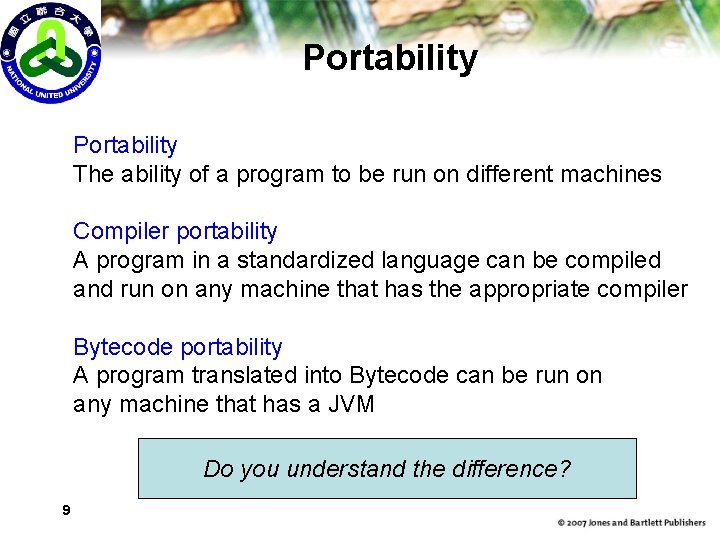 國立聯合大學
NATIONAL UNITED UNIVERSITY

Portability

Portability
The ability of a program to be run on different machines

Compiler portability
A program in a standardized language can be compiled and run on any machine that has the appropriate compiler

Bytecode portability
A program translated into Bytecode can be run on any machine that has a JVM

Do you understand the difference?

9

© 2007 Jones and Bartlett Publishers